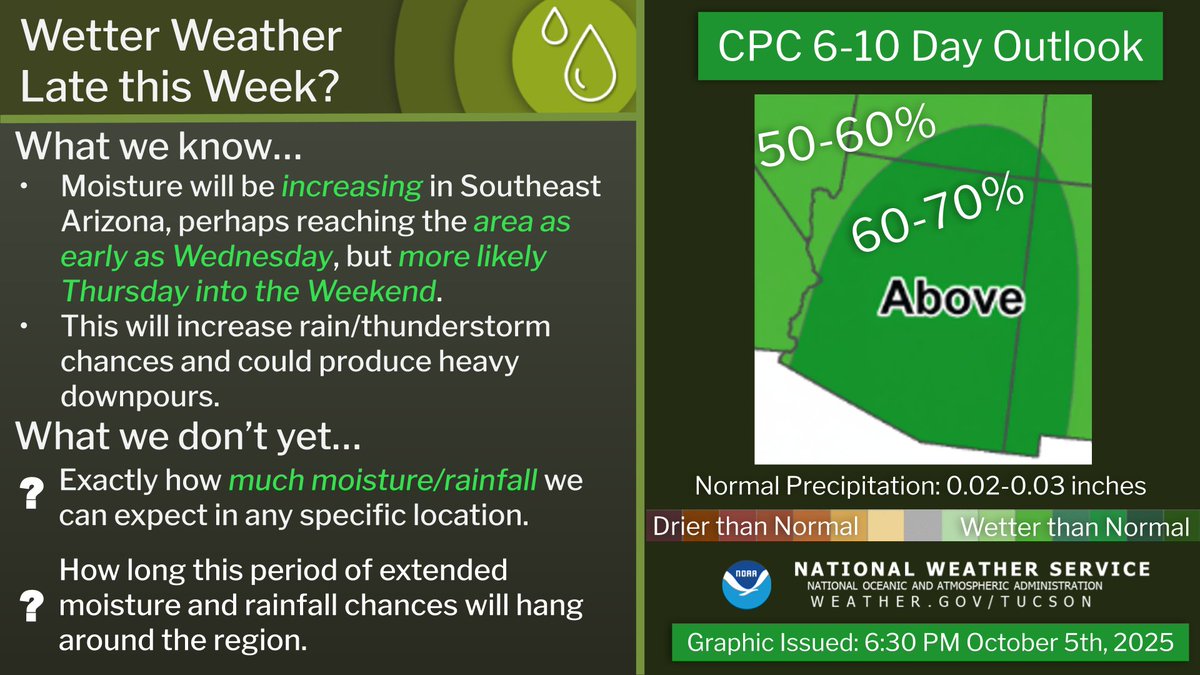 Wetter Weather Late this Week?

What we know...

• Moisture will be increasing in Southeast Arizona, perhaps reaching the area as early as Wednesday, but more likely Thursday into the Weekend.

• This will increase rain/thunderstorm chances and could produce heavy downpours.

What we don't yet...

? Exactly how much moisture/rainfall we can expect in any specific location.

? How long this period of extended moisture and rainfall chances will hang around the region.

CPC 6-10 Day Outlook

50-60%

60-70%

Above

Normal Precipitation: 0.02-0.03 inches

Drier than Normal

Wetter than Normal

NOAA

NATIONAL WEATHER SERVICE

NATIONAL OCEANIC AND ATMOSPHERIC ADMINISTRATION

WEATHER.GOV/TUCSON

Graphic Issued: 6:30 PM October 5th, 2025